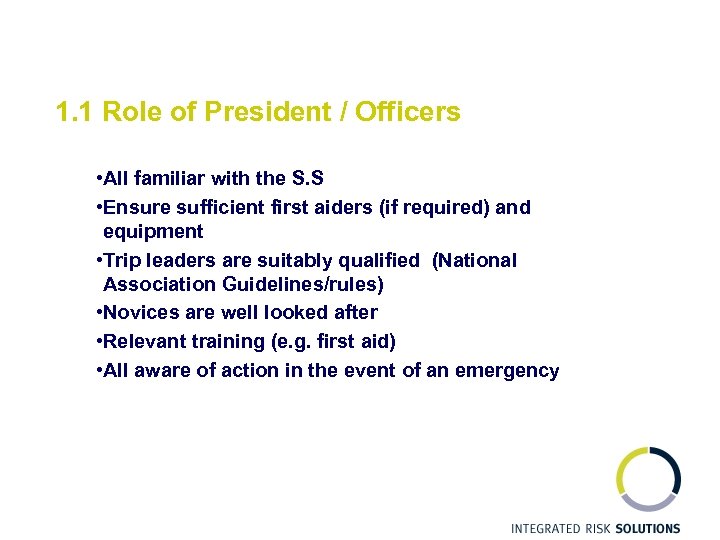 1.1 Role of President / Officers

•All familiar with the S.S

•Ensure sufficient first aiders (if required) and equipment

•Trip leaders are suitably qualified (National Association Guidelines/rules)

•Novices are well looked after

•Relevant training (e.g. first aid)

•All aware of action in the event of an emergency

INTEGRATED RISK SOLUTIONS